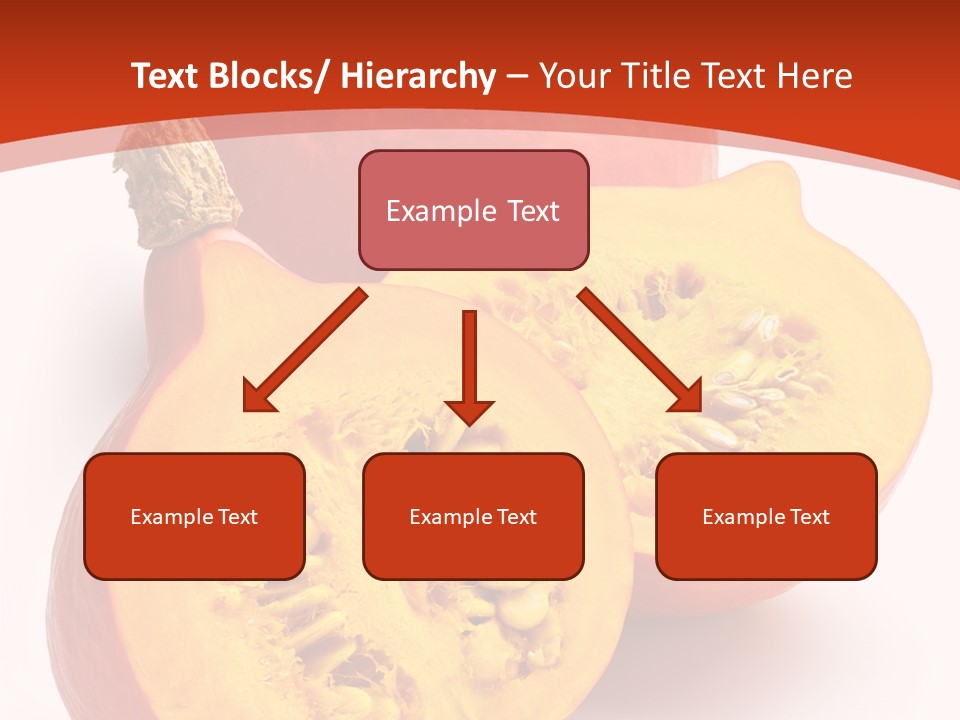 Text Blocks/ Hierarchy – Your Title Text Here

Example Text

Example Text

Example Text

Example Text